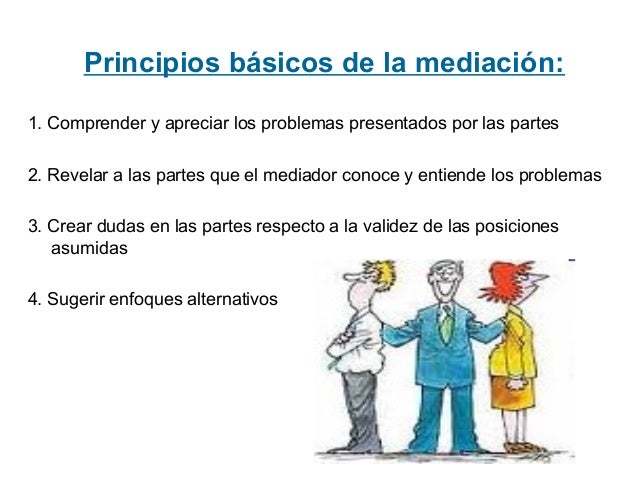 Principios básicos de la mediación:

1. Comprender y apreciar los problemas presentados por las partes

2. Revelar a las partes que el mediador conoce y entiende los problemas

3. Crear dudas en las partes respecto a la validez de las posiciones asumidas

4. Sugerir enfoques alternativos